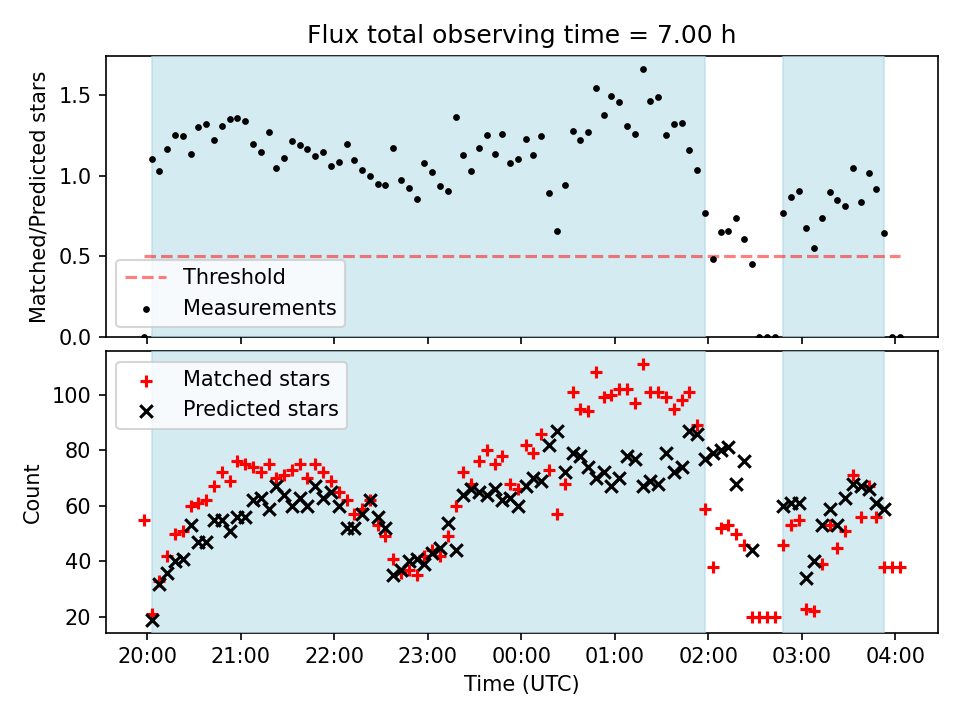 Flux total observing time = 7.00 h

Matched/Predicted stars

1.5
1.0
0.5
0.0

Threshold
Measurements

Matched stars
Predicted stars

Count

100
80
60
40
20

20:00
21:00
22:00
23:00
00:00
01:00
02:00
03:00
04:00

Time (UTC)